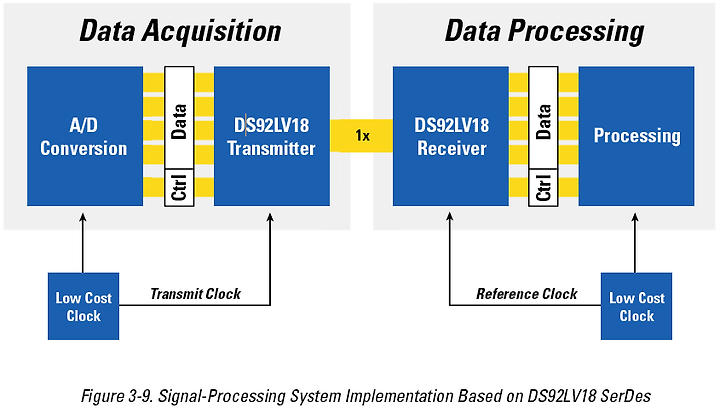 Data Acquisition

A/D Conversion

Data

Ctrl

DS92LV18 Transmitter

1x

Data Processing

DS92LV18 Receiver

Data

Ctrl

Processing

Low Cost Clock

Transmit Clock

Reference Clock

Low Cost Clock

Figure 3-9. Signal-Processing System Implementation Based on DS92LV18 SerDes